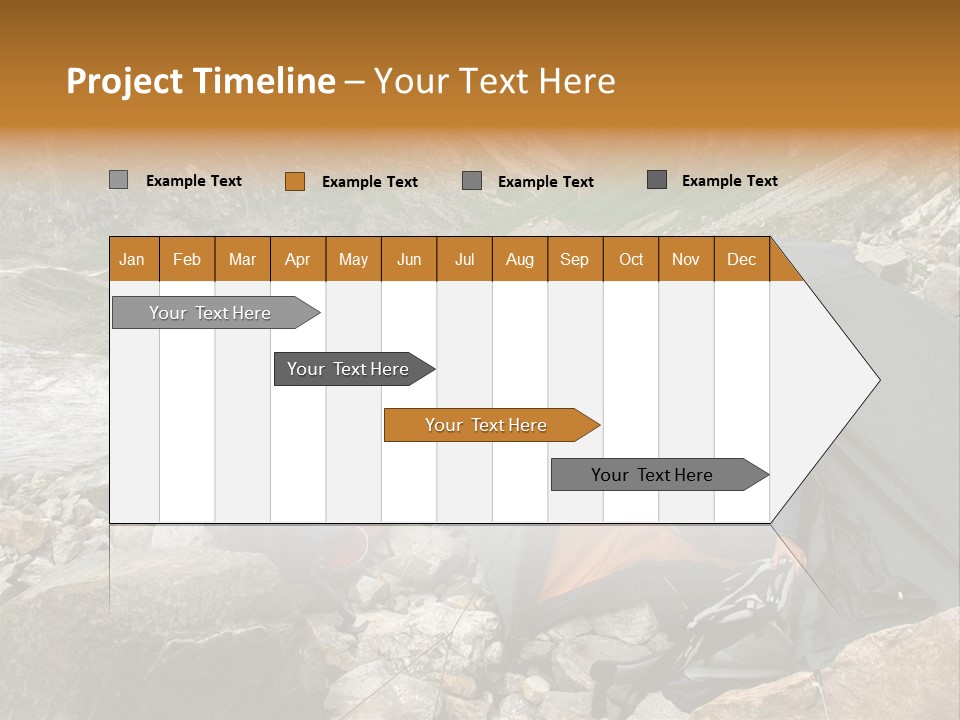 Project Timeline – Your Text Here

Example Text
Example Text
Example Text
Example Text

| Jan | Feb | Mar | Apr | May | Jun | Jul | Aug | Sep | Oct | Nov | Dec |
|---|---|---|---|---|---|---|---|---|---|---|---|

Your Text Here
Your Text Here
Your Text Here
Your Text Here